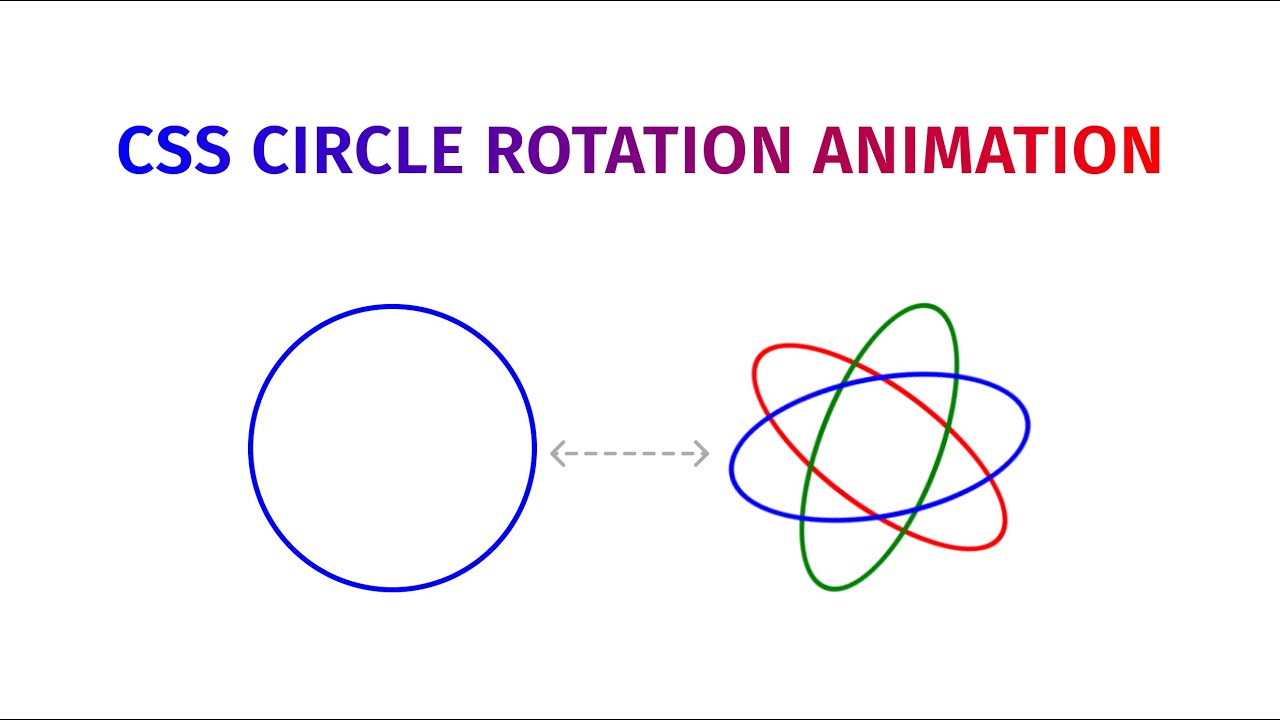 CSS CIRCLE ROTATION ANIMATION